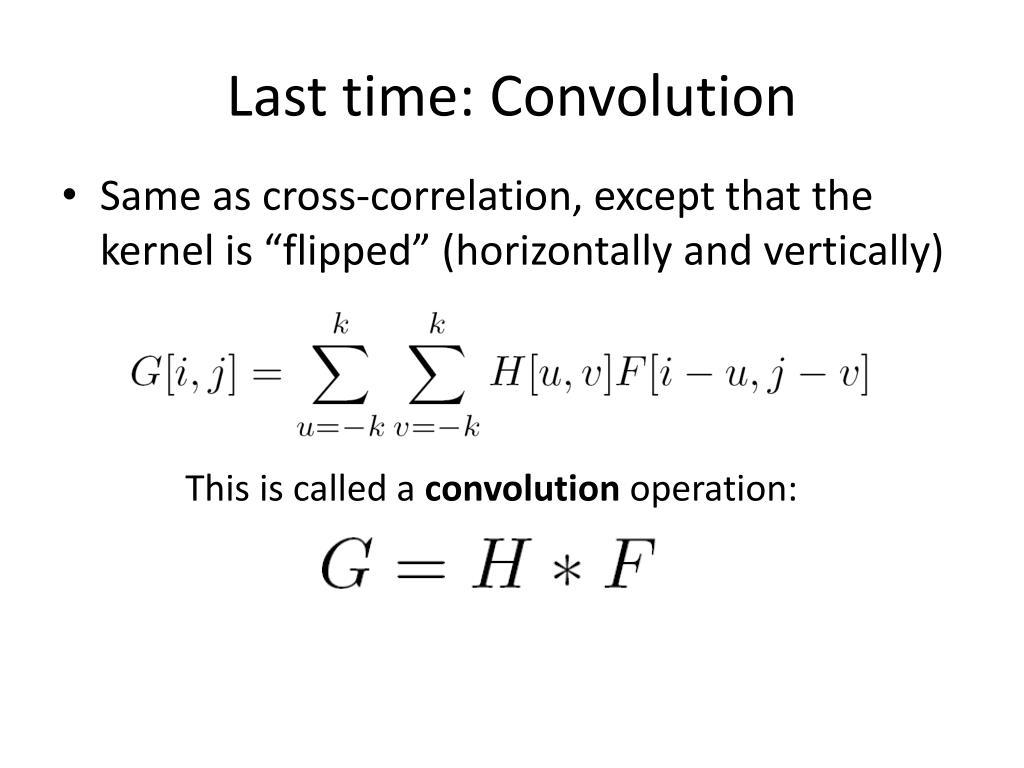 Last time: Convolution

• Same as cross-correlation, except that the kernel is “flipped” (horizontally and vertically)

$G[i,j] = \sum_{u=-k}^{k} \sum_{v=-k}^{k} H[u,v]F[i-u,j-v]$

This is called a **convolution** operation:

$G = H * F$